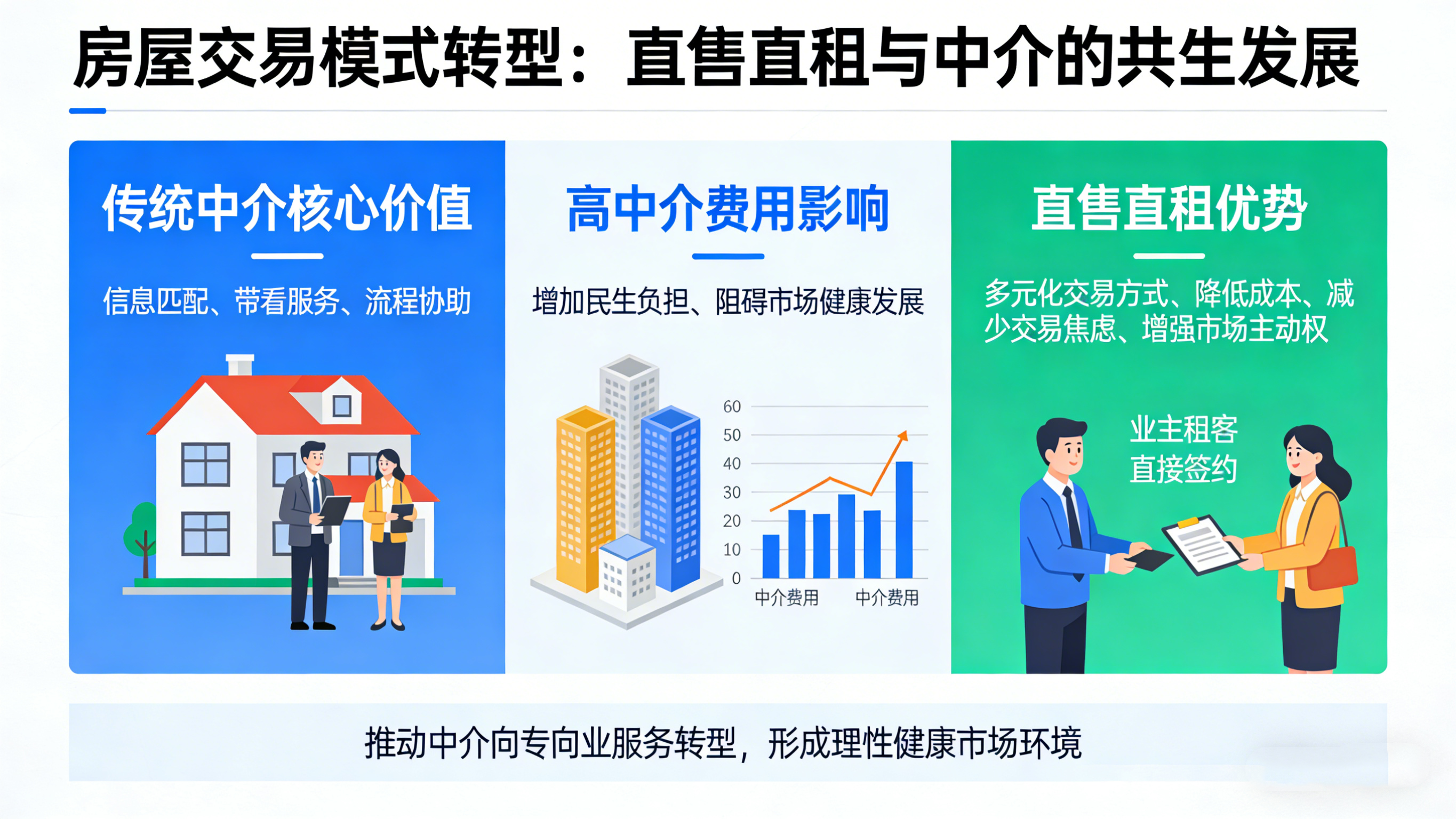 房屋交易模式转型：直售直租与中介的共生发展

传统中介核心价值

信息匹配、带看服务、流程协助

高中介费用影响

增加民生负担、阻碍市场健康发展

60
50
40
30
20
10
0

中介费用 中介费用

直售直租优势

多元化交易方式、降低成本、减少交易焦虑、增强市场主动权

业主租客
直接签约

推动中介向专向业服务转型，形成理性健康市场环境